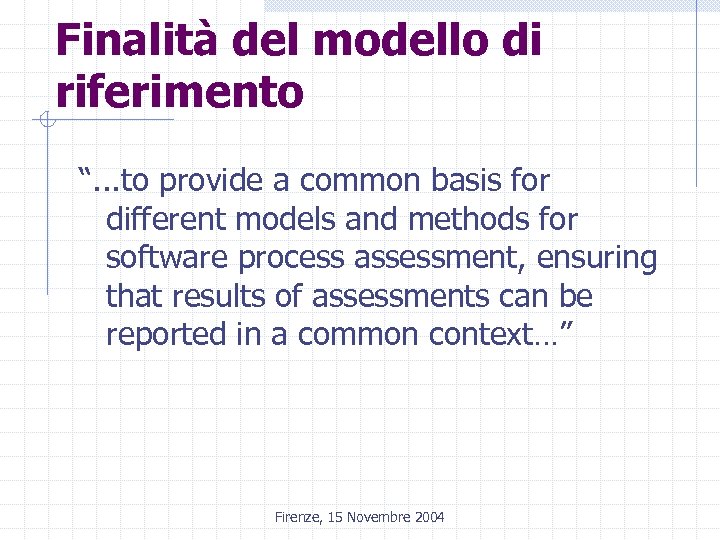 Finalità del modello di riferimento

“...to provide a common basis for different models and methods for software process assessment, ensuring that results of assessments can be reported in a common context…”

Firenze, 15 Novembre 2004